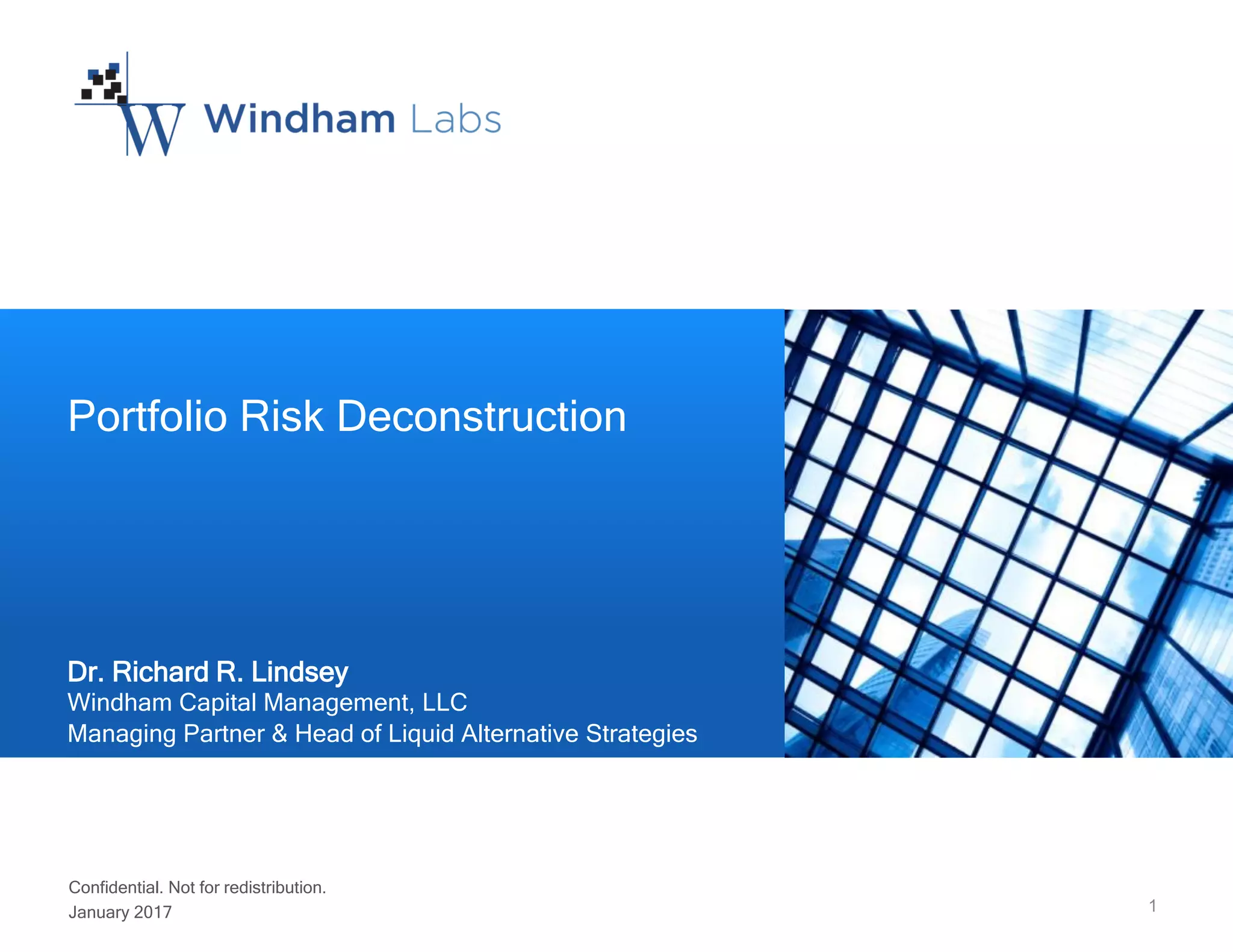 W Windham Labs

Portfolio Risk Deconstruction

Dr. Richard R. Lindsey
Windham Capital Management, LLC
Managing Partner & Head of Liquid Alternative Strategies

Confidential. Not for redistribution.
January 2017

1